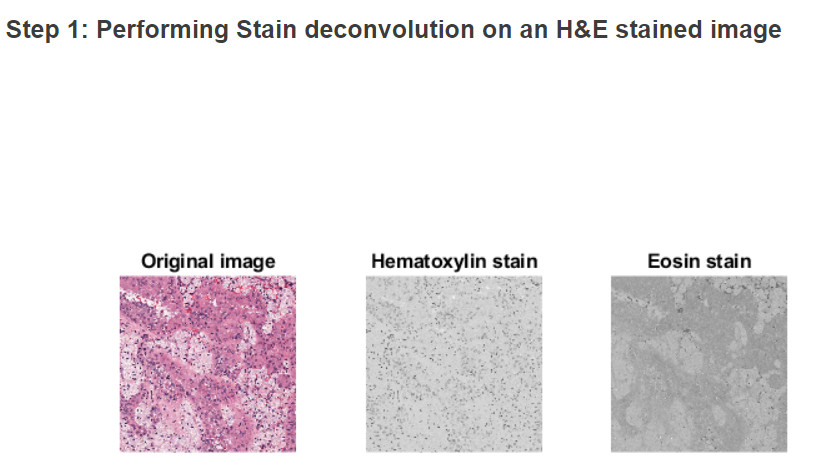 Step 1: Performing Stain deconvolution on an H&E stained image

Original image

Hematoxylin stain

Eosin stain